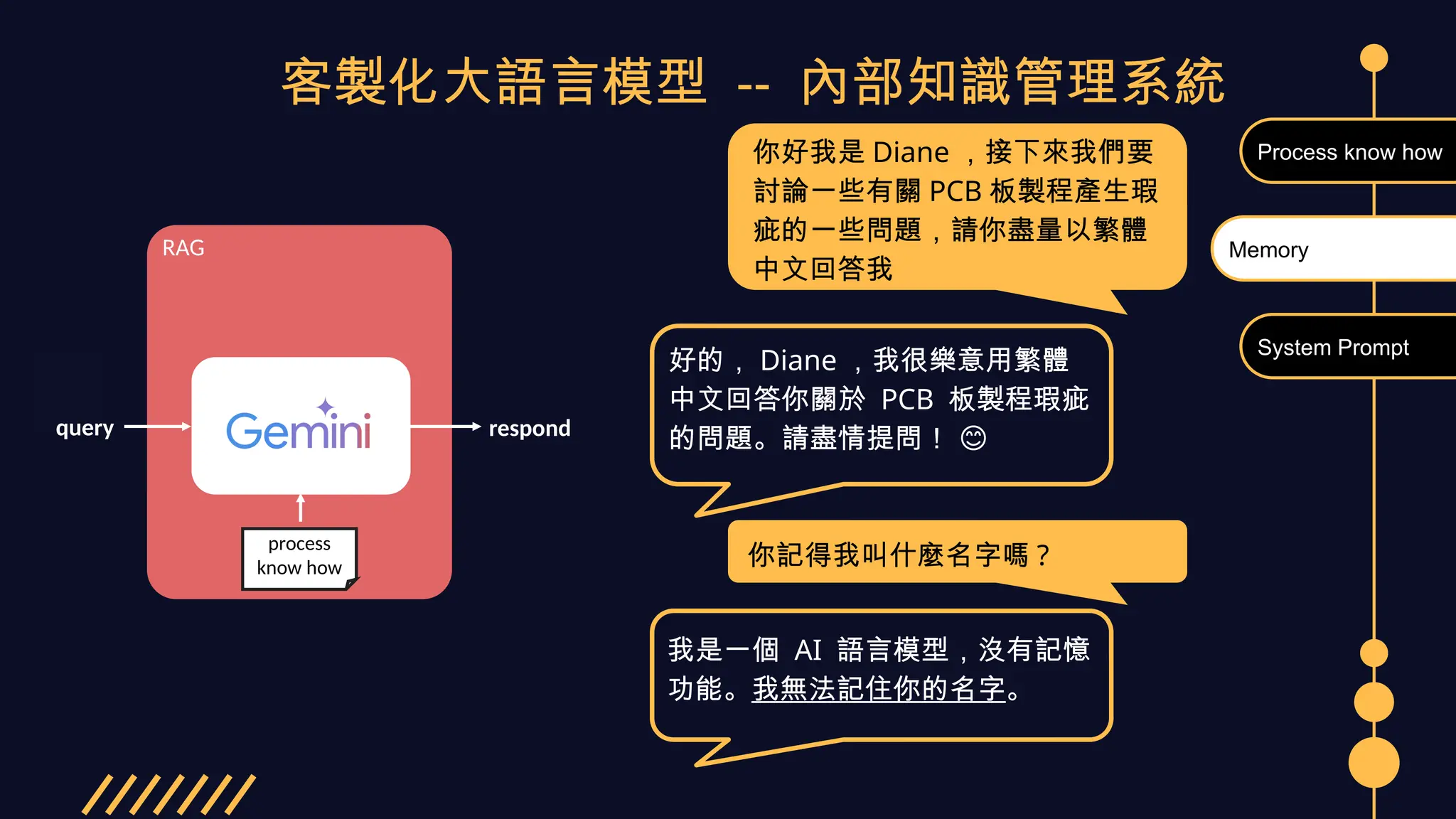 客製化大語言模型 -- 內部知識管理系統

RAG

query

Gemini

respond

process know how

你好我是 Diane ，接下來我們要討論一些有關 PCB 板製程產生瑕疵的一些問題，請你盡量以繁體中文回答我

好的， Diane ，我很樂意用繁體中文回答你關於 PCB 板製程瑕疵的問題。請盡情提問！ 😊

你記得我叫什麼名字嗎？

我是一個 AI 語言模型，沒有記憶功能。我無法記住你的名字。

Process know how

Memory

System Prompt